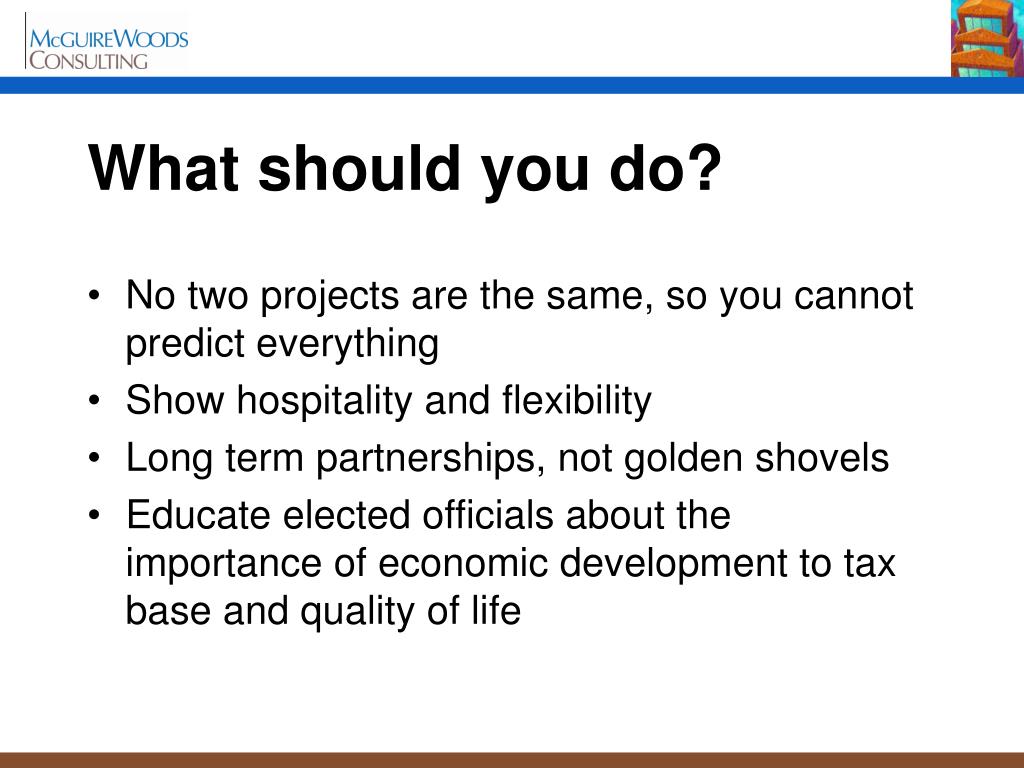 McGuireWoods Consulting

What should you do?

• No two projects are the same, so you cannot predict everything
• Show hospitality and flexibility
• Long term partnerships, not golden shovels
• Educate elected officials about the importance of economic development to tax base and quality of life